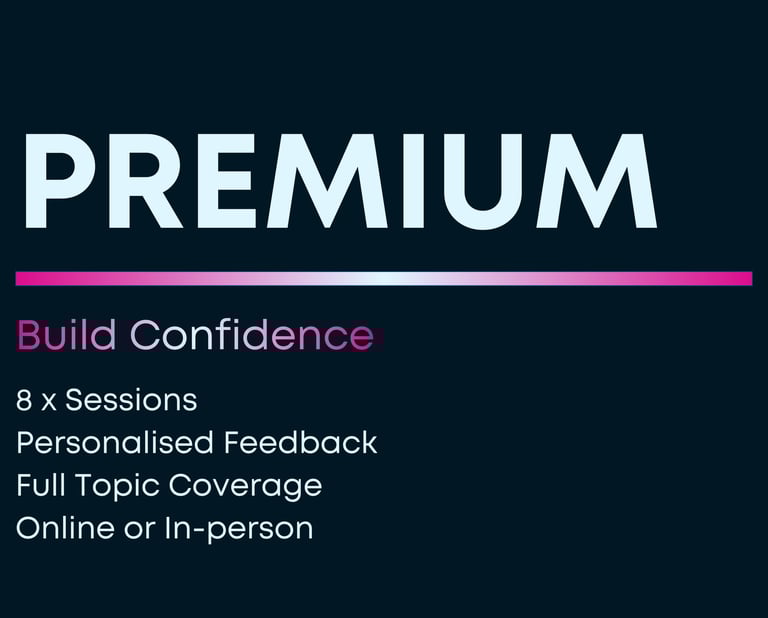 PREMIUM

Build Confidence

8 x Sessions
Personalised Feedback
Full Topic Coverage
Online or In-person